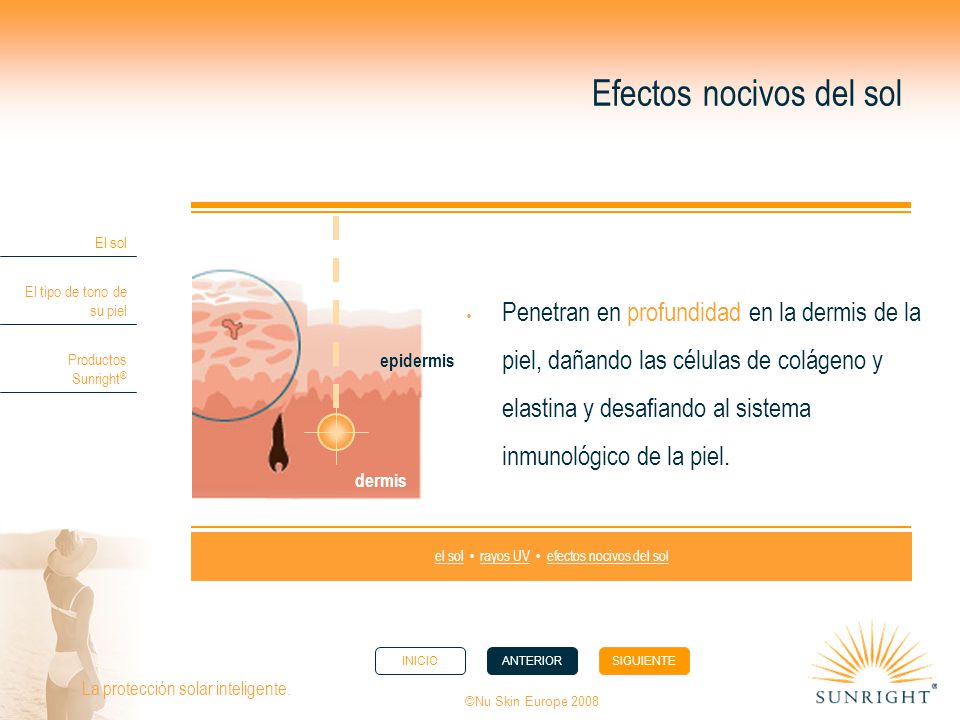 Efectos nocivos del sol

El sol

El tipo de tono de su piel

Productos Sunright®

epidermis

dermis

• Penetran en profundidad en la dermis de la piel, dañando las células de colágeno y elastina y desafiando al sistema inmunológico de la piel.

el sol • rayos UV • efectos nocivos del sol

INICIO ANTERIOR SIGUIENTE

La protección solar inteligente.

©Nu Skin Europe 2008

SUNRIGHT®